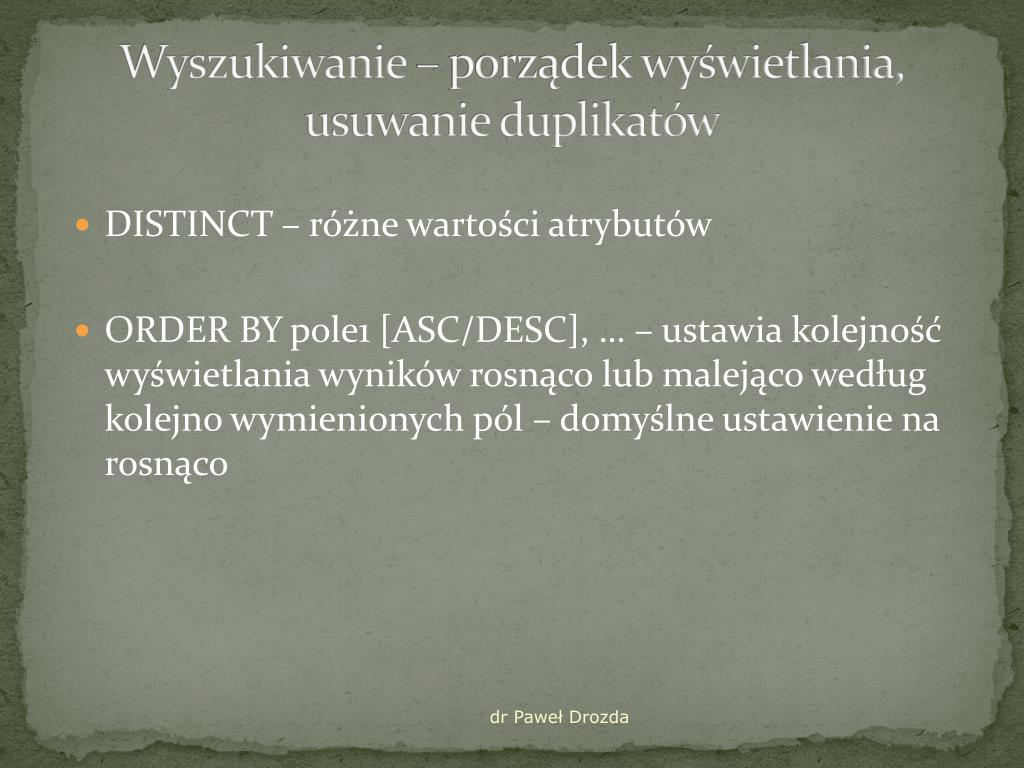 Wyszukiwanie – porządek wyświetlania, usuwanie duplikatów

DISTINCT – różne wartości atrybutów

ORDER BY pole1 [ASC/DESC], … – ustawia kolejność wyświetlania wyników rosnąco lub malejąco według kolejno wymienionych pól – domyślne ustawienie na rosnąco

dr Paweł Drozda